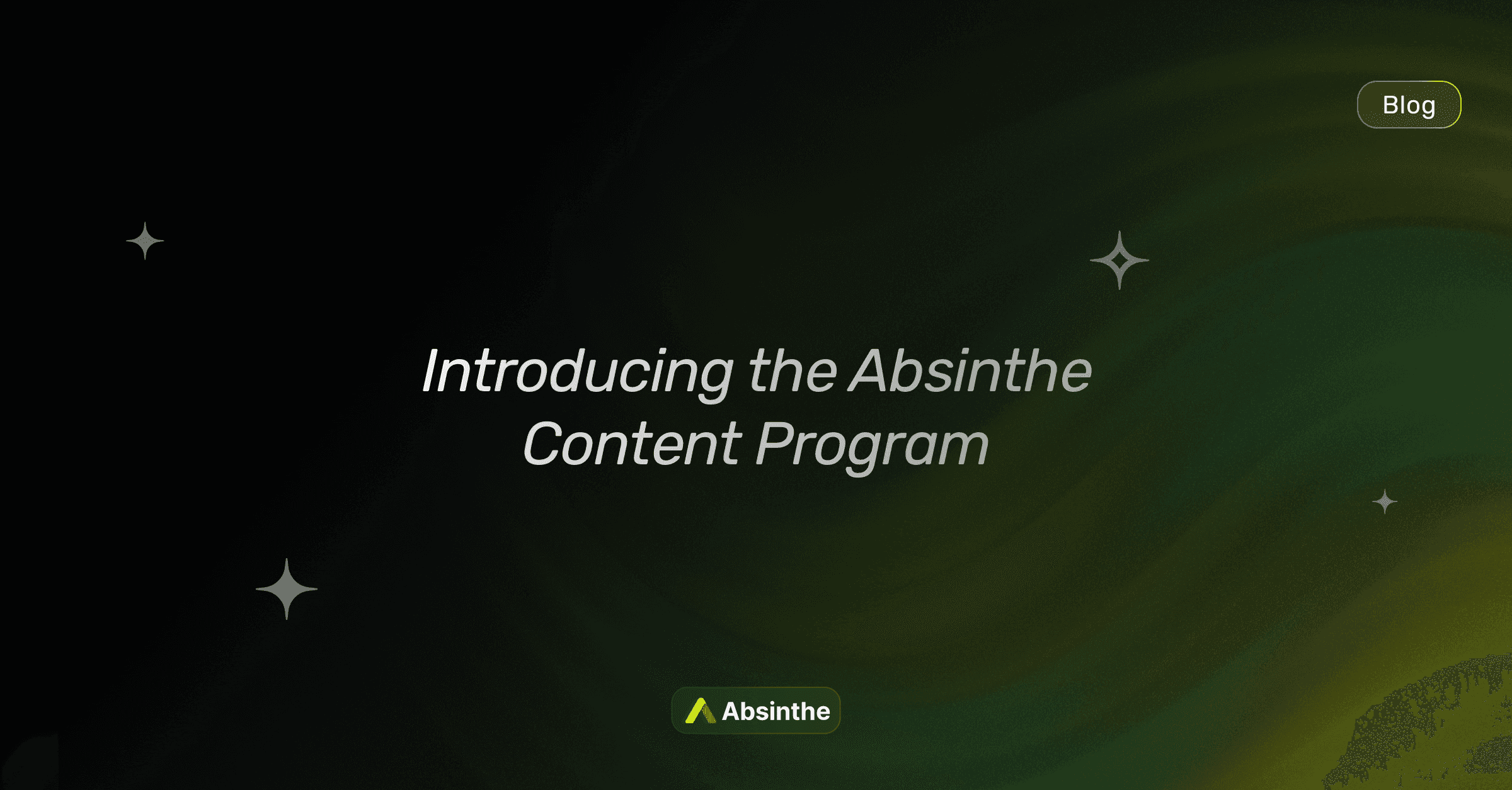 Blog

Introducing the Absinthe Content Program

Absinthe